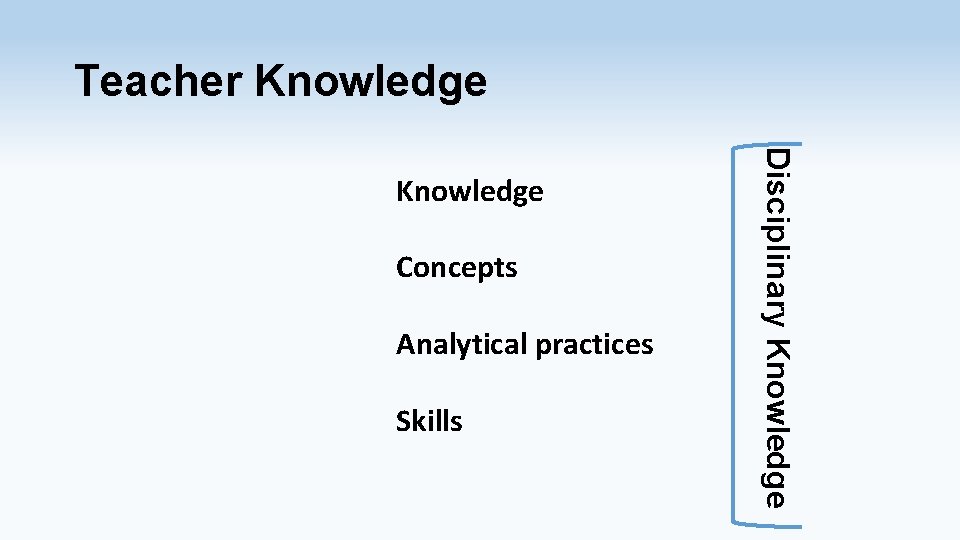 Teacher Knowledge

Knowledge

Concepts

Analytical practices

Skills

Disciplinary Knowledge